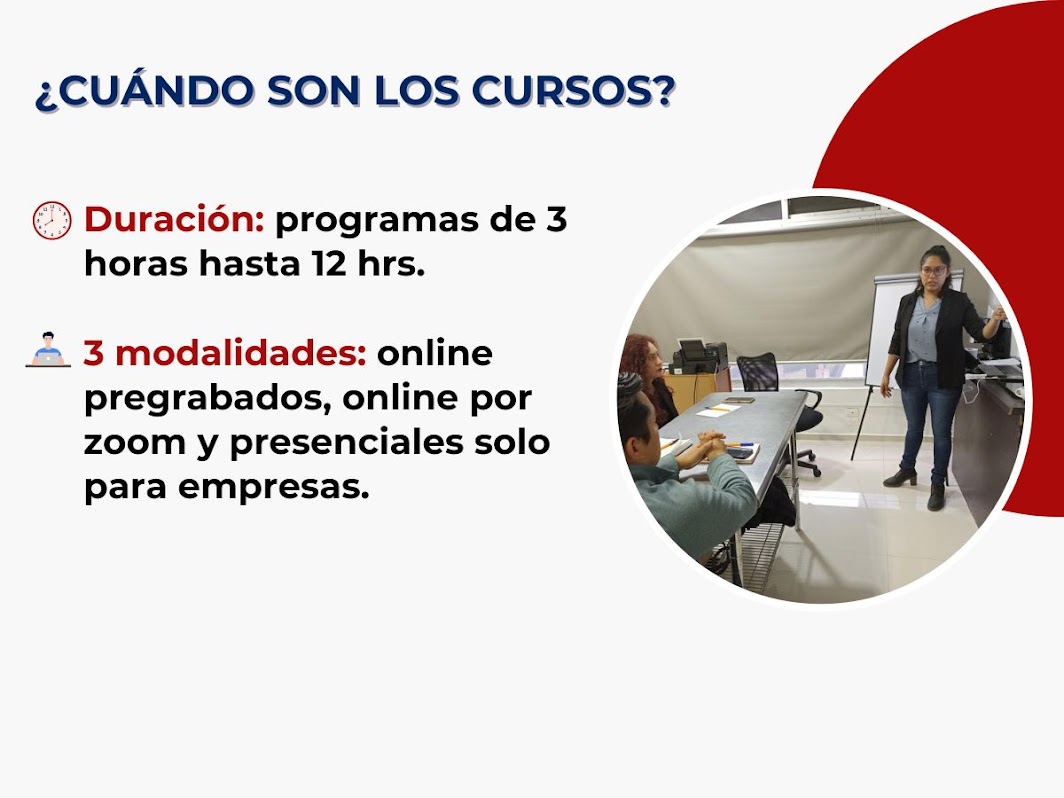 ¿CUÁNDO SON LOS CURSOS?

Duración: programas de 3 horas hasta 12 hrs.

3 modalidades: online pregrabados, online por zoom y presenciales solo para empresas.